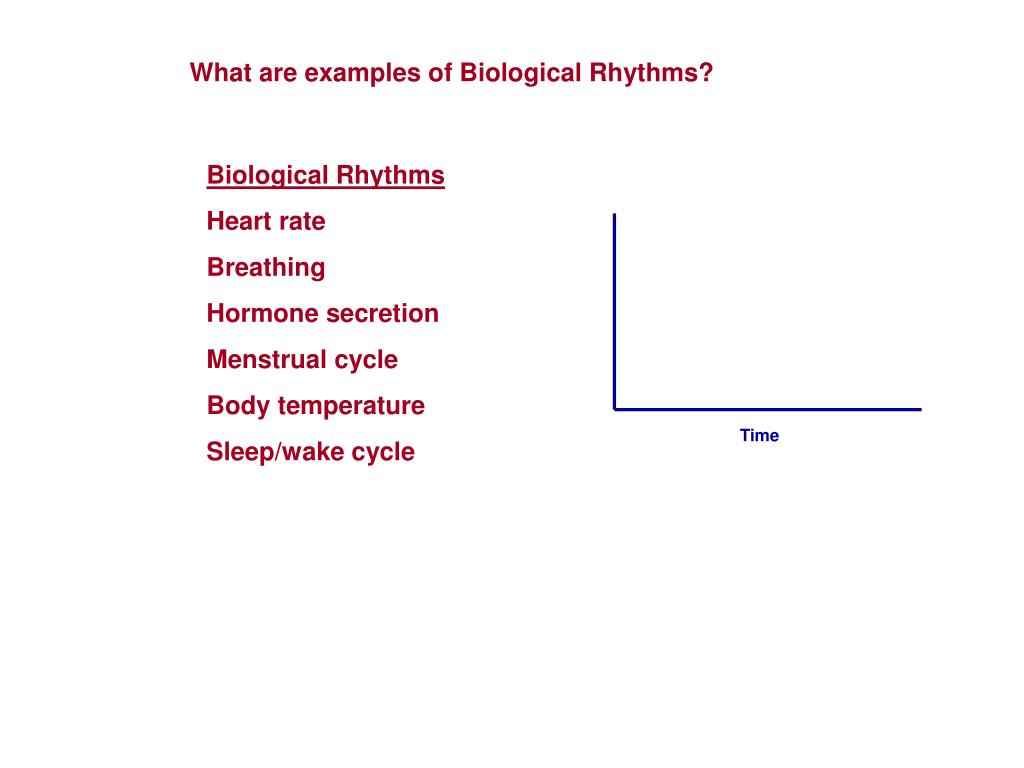 What are examples of Biological Rhythms?

Biological Rhythms

Heart rate

Breathing

Hormone secretion

Menstrual cycle

Body temperature

Sleep/wake cycle

Time